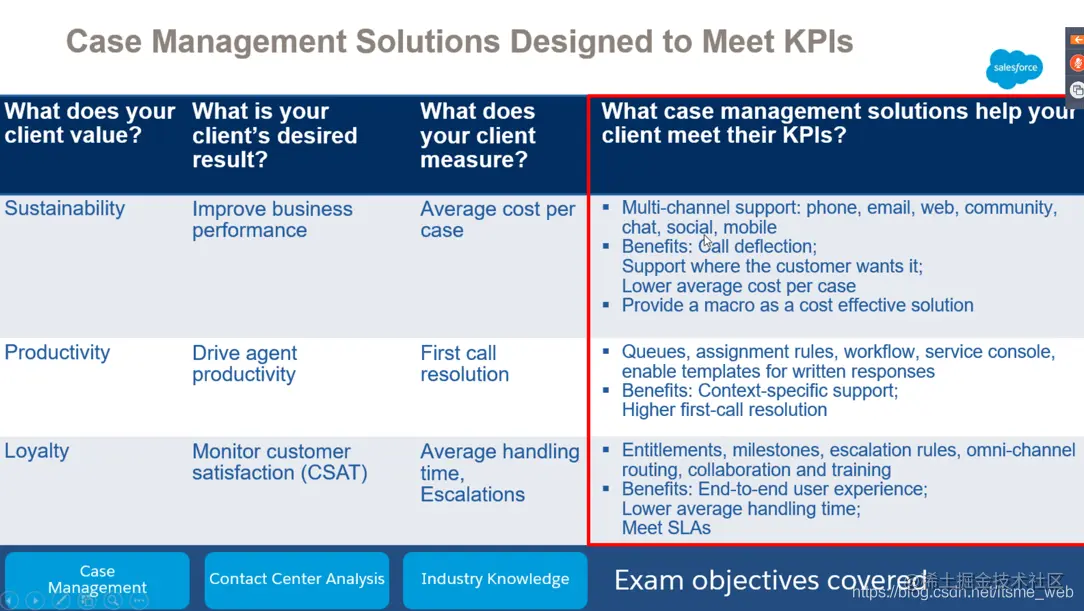 Case Management Solutions Designed to Meet KPIs

salesforce

| What does your client value? | What is your client's desired result? | What does your client measure? | What case management solutions help your client meet their KPIs? |
|---|---|---|---|
| Sustainability | Improve business performance | Average cost per case | ▪ Multi-channel support: phone, email, web, community, chat, social, mobile ▪ Benefits: Call deflection; Support where the customer wants it; Lower average cost per case ▪ Provide a macro as a cost effective solution |
| Productivity | Drive agent productivity | First call resolution | ▪ Queues, assignment rules, workflow, service console, enable templates for written responses ▪ Benefits: Context-specific support; Higher first-call resolution |
| Loyalty | Monitor customer satisfaction (CSAT) | Average handling time, Escalations | ▪ Entitlements, milestones, escalation rules, omni-channel routing, collaboration and training ▪ Benefits: End-to-end user experience; Lower average handling time; Meet SLAs |

Case Management

Contact Center Analysis

Industry Knowledge

Exam objectives covered

稀土掘金技术社区

https://blog.csdn.net/itsme_web